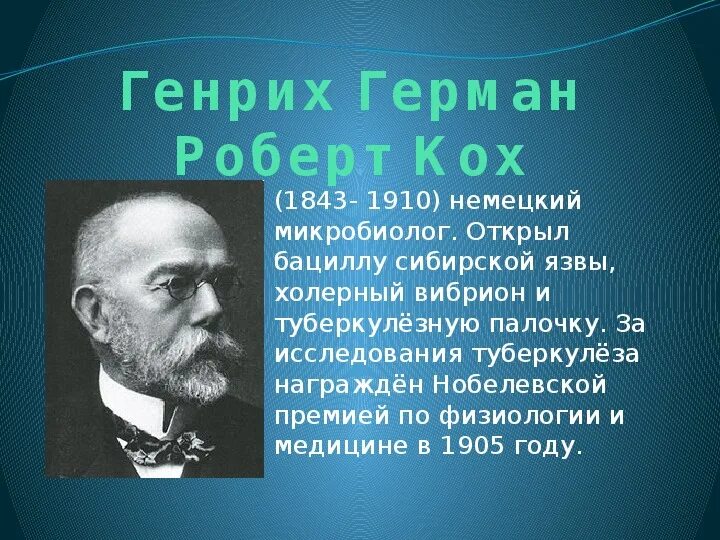 Генрих Герман Роберт Кох

(1843- 1910) немецкий микробиолог. Открыл бациллу сибирской язвы, холерный вибрион и туберкулёзную палочку. За исследования туберкулёза награждён Нобелевской премией по физиологии и медицине в 1905 году.